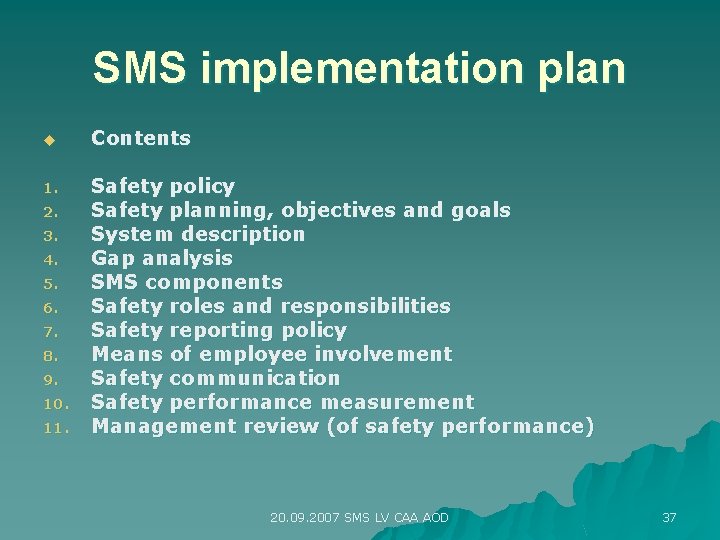 SMS implementation plan

Contents

1. Safety policy
2. Safety planning, objectives and goals
3. System description
4. Gap analysis
5. SMS components
6. Safety roles and responsibilities
7. Safety reporting policy
8. Means of employee involvement
9. Safety communication
10. Safety performance measurement
11. Management review (of safety performance)

20.09.2007 SMS LV CAA AOD

37